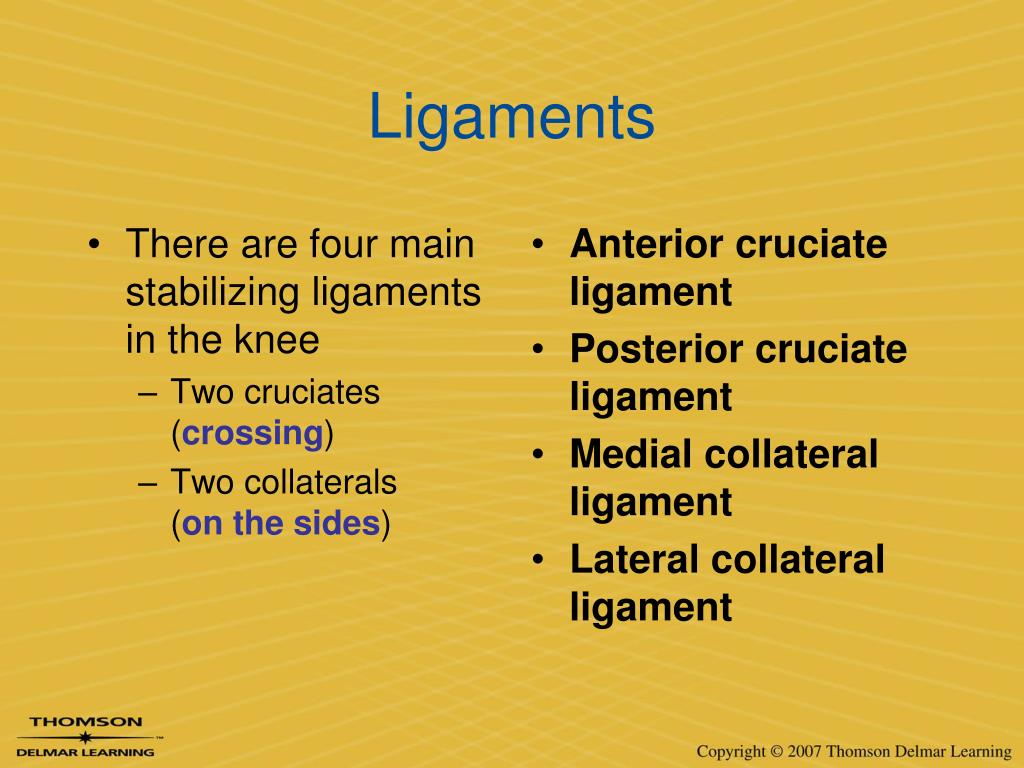 Ligaments

• There are four main stabilizing ligaments in the knee
– Two cruciates (crossing)
– Two collaterals (on the sides)

• Anterior cruciate ligament
• Posterior cruciate ligament
• Medial collateral ligament
• Lateral collateral ligament

THOMSON
DELMAR LEARNING

Copyright © 2007 Thomson Delmar Learning